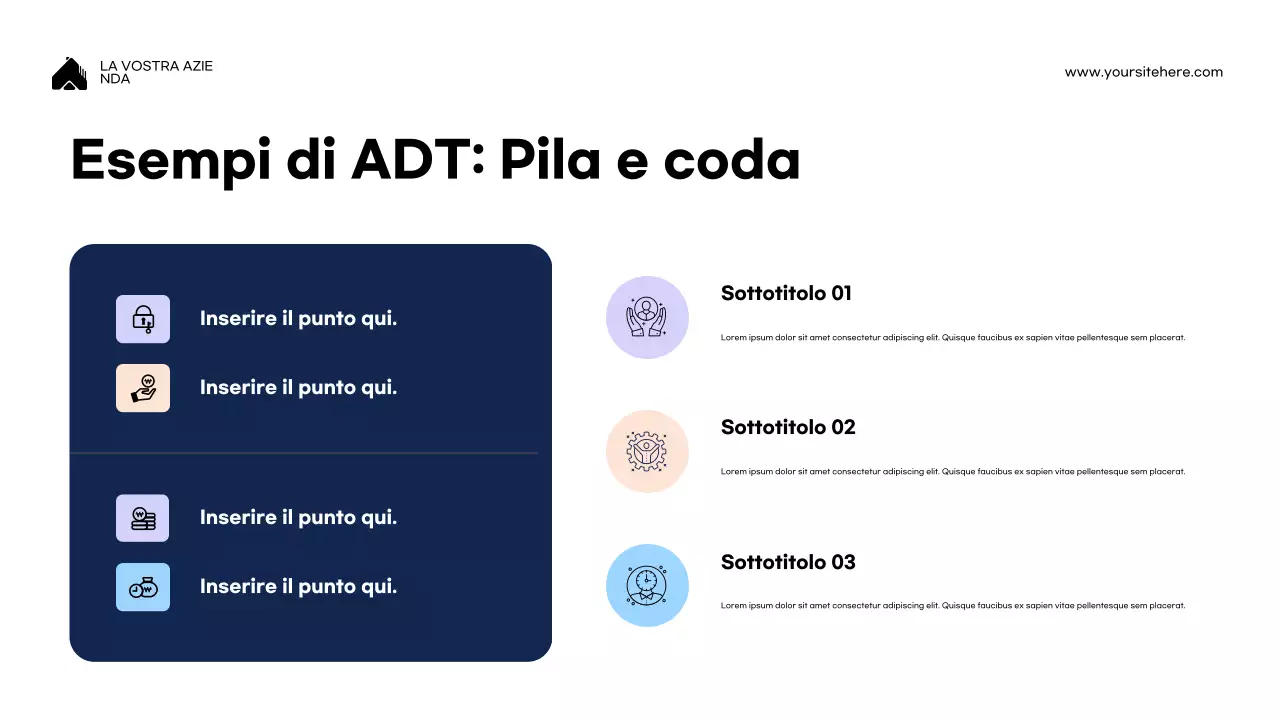 LA VOSTRA AZIE NDA

www.yoursitehere.com

Esempi di ADT: Pila e coda

Inserire il punto qui.

Inserire il punto qui.

Inserire il punto qui.

Inserire il punto qui.

Sottotitolo 01

Lorem ipsum dolor sit amet consectetur adipiscing elit. Quisque faucibus ex sapien vitae pellentesque sem placerat.

Sottotitolo 02

Lorem ipsum dolor sit amet consectetur adipiscing elit. Quisque faucibus ex sapien vitae pellentesque sem placerat.

Sottotitolo 03

Lorem ipsum dolor sit amet consectetur adipiscing elit. Quisque faucibus ex sapien vitae pellentesque sem placerat.